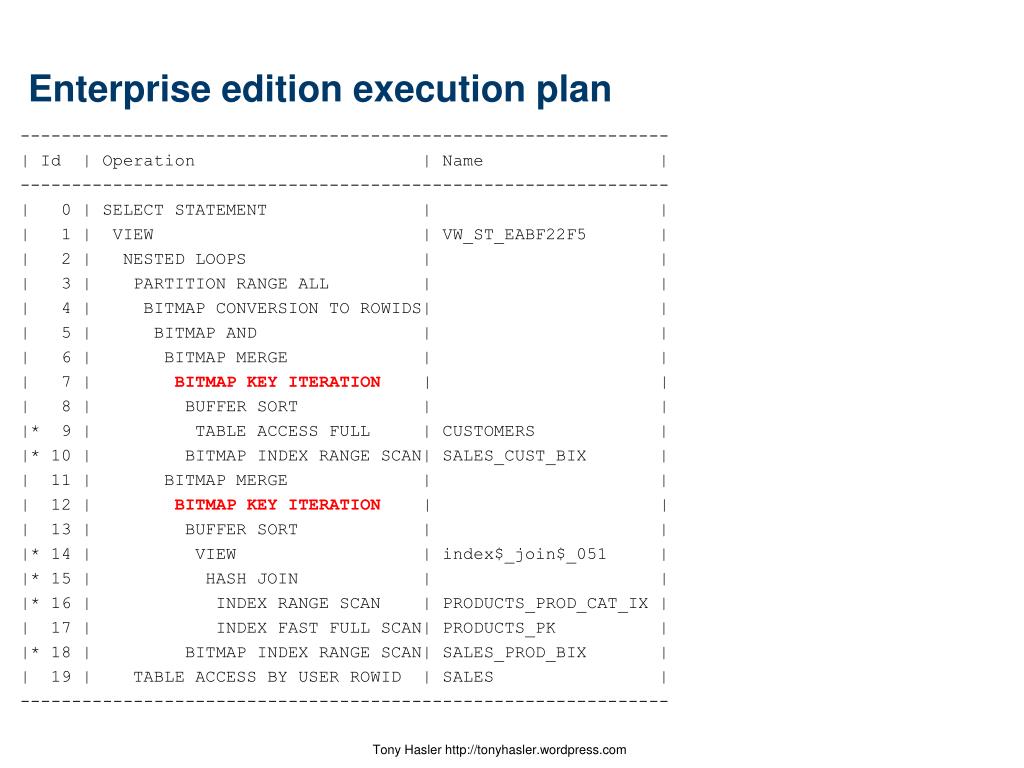 Enterprise edition execution plan

| Id | Operation | Name |
|---|---|---|
| 0 | SELECT STATEMENT | |
| 1 | VIEW | VW_ST_EABF22F5 |
| 2 | NESTED LOOPS | |
| 3 | PARTITION RANGE ALL | |
| 4 | BITMAP CONVERSION TO ROWIDS | |
| 5 | BITMAP AND | |
| 6 | BITMAP MERGE | |
| 7 | BITMAP KEY ITERATION | |
| 8 | BUFFER SORT | |
| * 9 | TABLE ACCESS FULL | CUSTOMERS |
| * 10 | BITMAP INDEX RANGE SCAN | SALES_CUST_BIX |
| 11 | BITMAP MERGE | |
| 12 | BITMAP KEY ITERATION | |
| 13 | BUFFER SORT | |
| * 14 | VIEW | index$_join$_051 |
| * 15 | HASH JOIN | |
| * 16 | INDEX RANGE SCAN | PRODUCTS_PROD_CAT_IX |
| 17 | INDEX FAST FULL SCAN | PRODUCTS_PK |
| * 18 | BITMAP INDEX RANGE SCAN | SALES_PROD_BIX |
| 19 | TABLE ACCESS BY USER ROWID | SALES |

Tony Hasler http://tonyhasler.wordpress.com